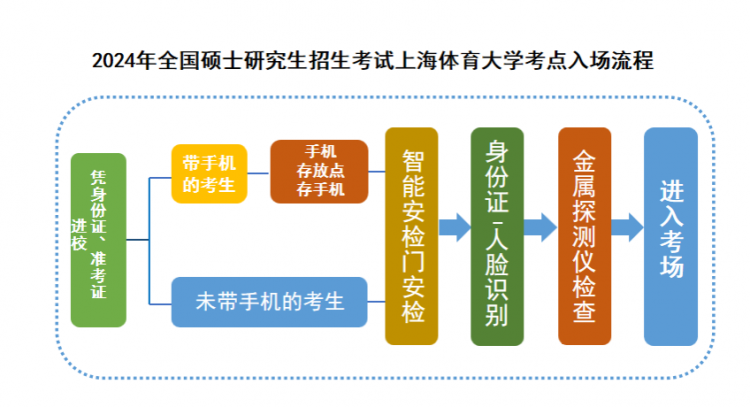 2024年全国硕士研究生招生考试上海体育大学考点入场流程

凭身份证、准考证进校

带手机的考生

手机存放点存手机

未带手机的考生

智能安检门安检

身份证-人脸识别

金属探测仪检查

进入考场